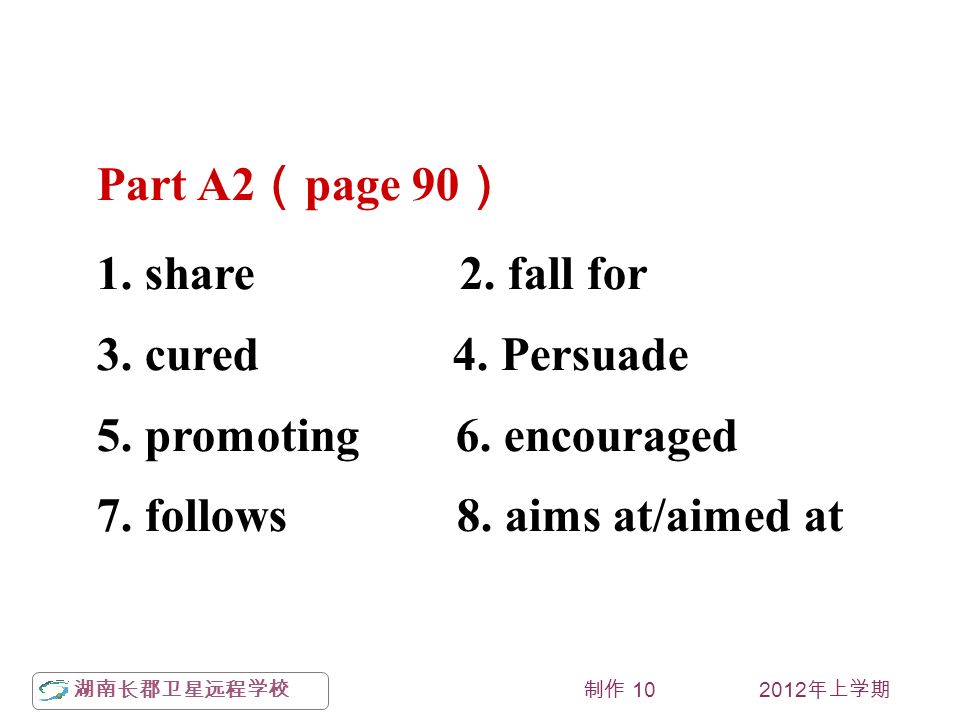 Part A2（page 90）

1. share 2. fall for

3. cured 4. Persuade

5. promoting 6. encouraged

7. follows 8. aims at/aimed at

湖南长郡卫星远程学校

制作 10

2012年上学期